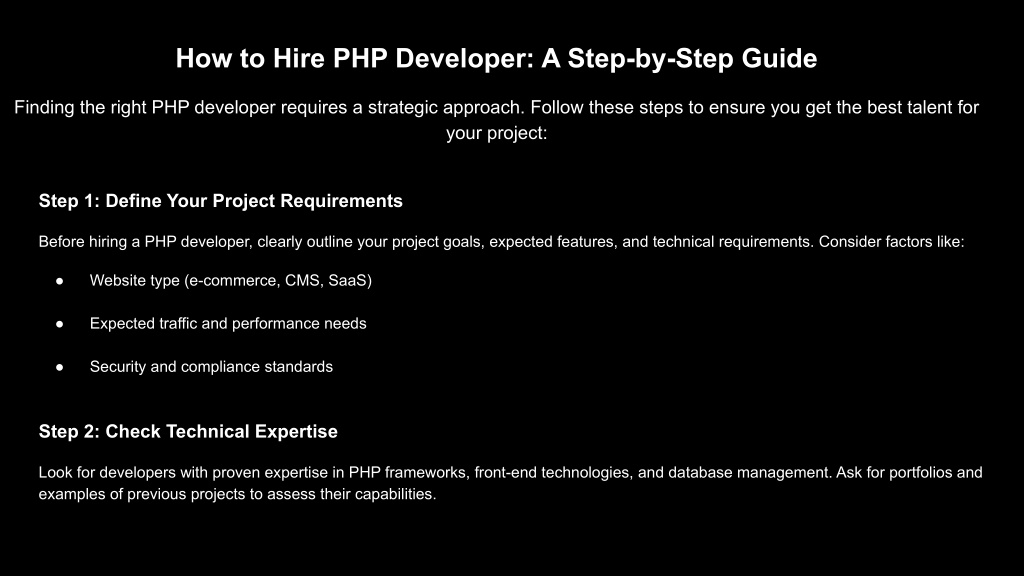 How to Hire PHP Developer: A Step-by-Step Guide

Finding the right PHP developer requires a strategic approach. Follow these steps to ensure you get the best talent for your project:

Step 1: Define Your Project Requirements

Before hiring a PHP developer, clearly outline your project goals, expected features, and technical requirements. Consider factors like:

● Website type (e-commerce, CMS, SaaS)

● Expected traffic and performance needs

● Security and compliance standards

Step 2: Check Technical Expertise

Look for developers with proven expertise in PHP frameworks, front-end technologies, and database management. Ask for portfolios and examples of previous projects to assess their capabilities.